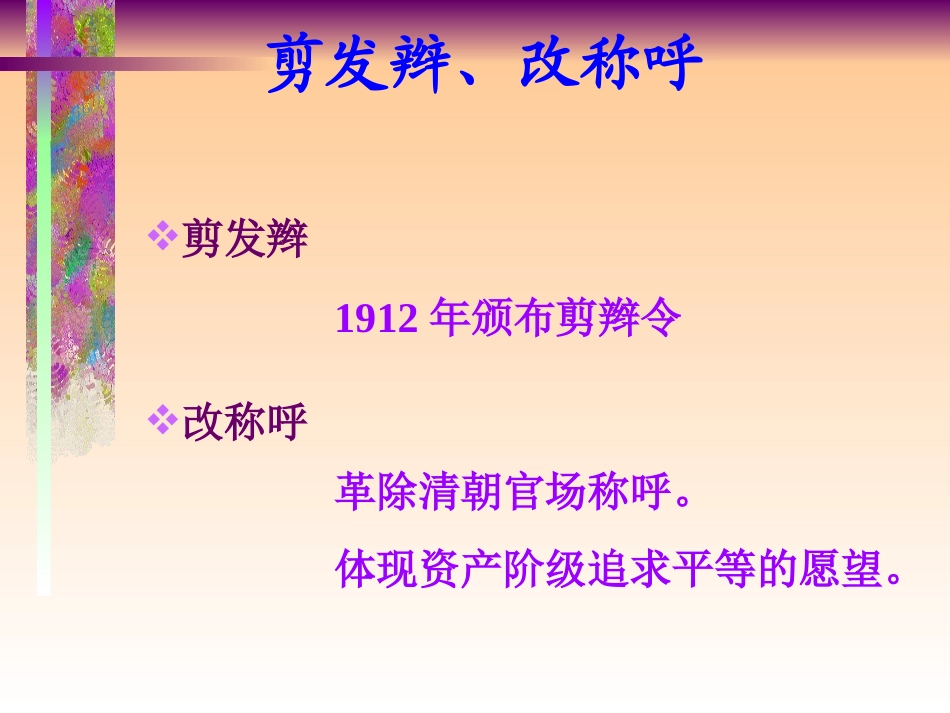 剪发辫、改称呼

❖剪发辫

1912 年颁布剪辫令

❖改称呼

革除清朝官场称呼。

体现资产阶级追求平等的愿望。